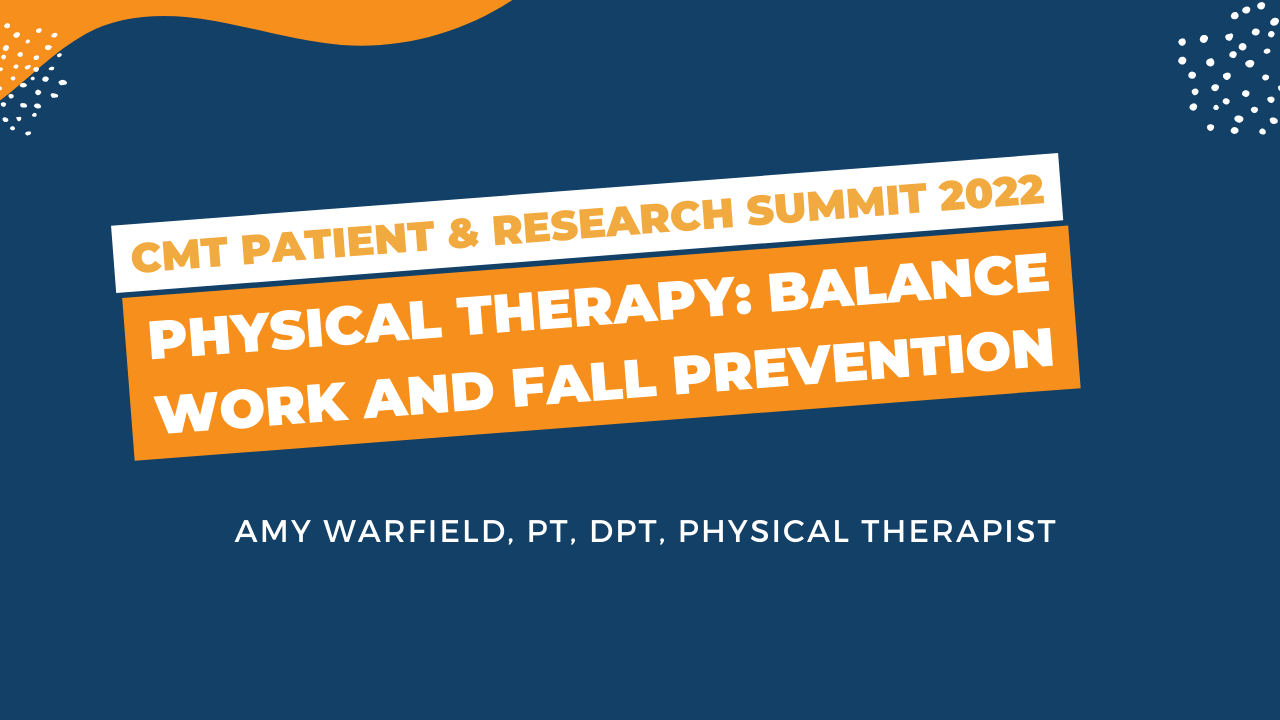 CMT PATIENT & RESEARCH SUMMIT 2022

PHYSICAL THERAPY: BALANCE WORK AND FALL PREVENTION

AMY WARFIELD, PT, DPT, PHYSICAL THERAPIST